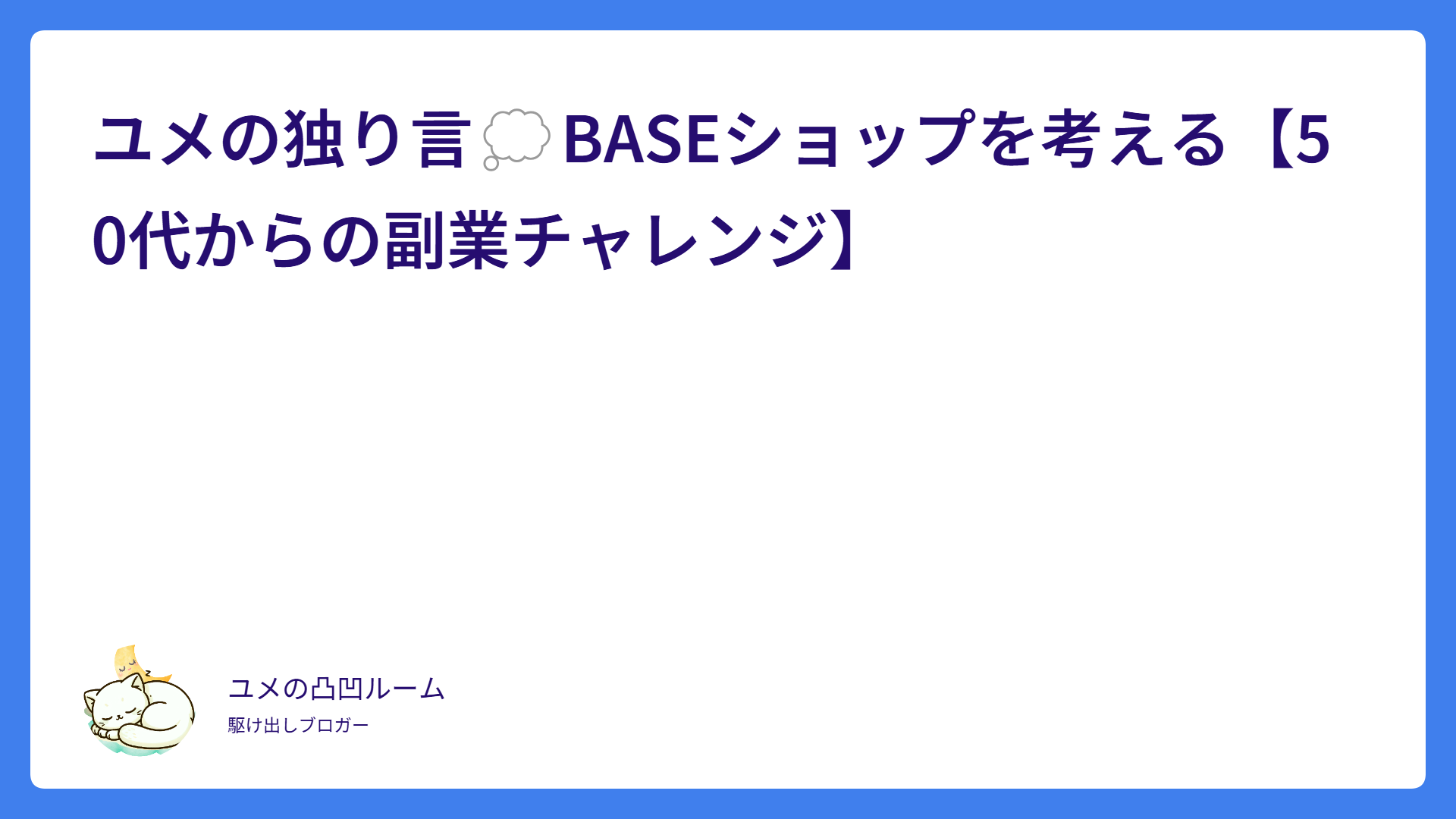 ユメの独り言💭BASEショップを考える【50代からの副業チャレンジ】

ユメの凸凹ルーム
駆け出しブロガー